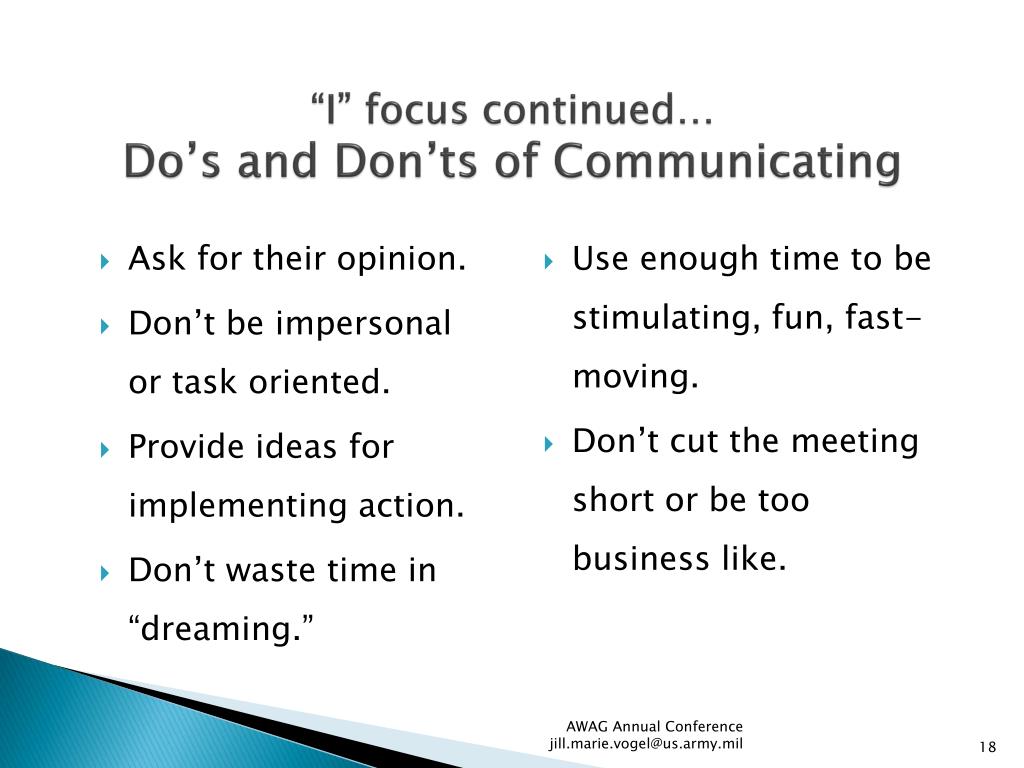 “I” focus continued…
Do’s and Don’ts of Communicating

Ask for their opinion.

Don’t be impersonal or task oriented.

Provide ideas for implementing action.

Don’t waste time in “dreaming.”

Use enough time to be stimulating, fun, fast-moving.

Don’t cut the meeting short or be too business like.

AWAG Annual Conference
jill.marie.vogel@us.army.mil

18